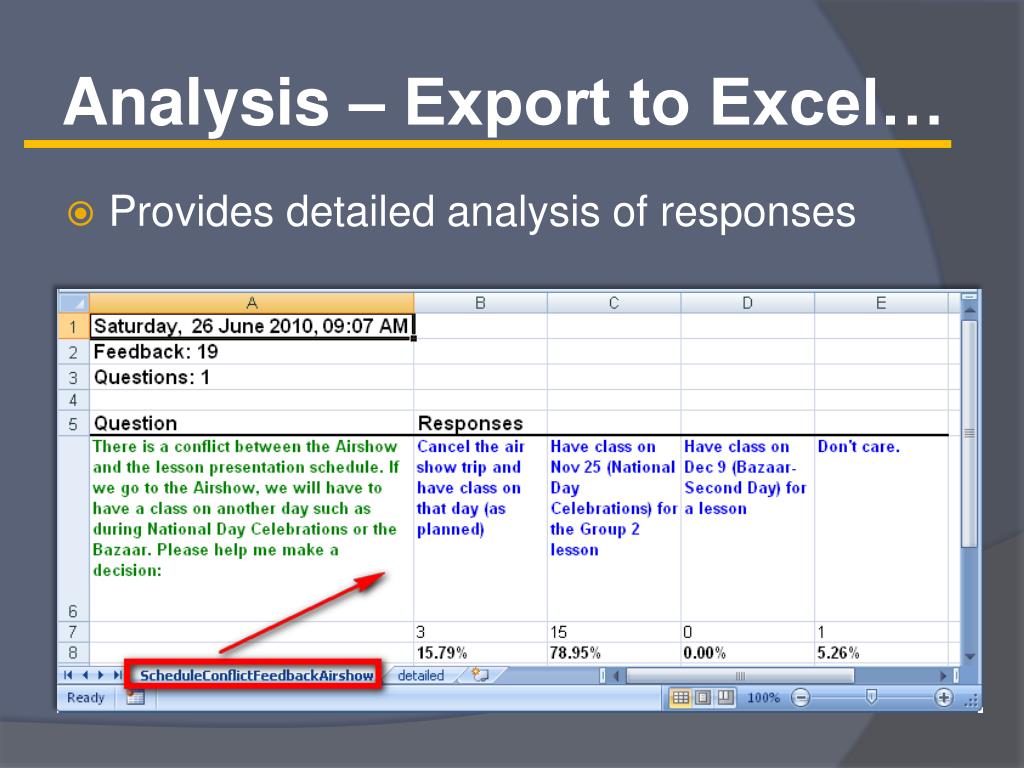 Analysis – Export to Excel…

Provides detailed analysis of responses

| | A | B | C | D | E |
|---|---|---|---|---|---|
| 1 | Saturday, 26 June 2010, 09:07 AM | | | | |
| 2 | Feedback: 19 | | | | |
| 3 | Questions: 1 | | | | |
| 4 | | | | | |
| 5 | Question | Responses | | | |
| 6 | There is a conflict between the Airshow and the lesson presentation schedule. If we go to the Airshow, we will have to have a class on another day such as during National Day Celebrations or the Bazaar. Please help me make a decision: | Cancel the air show trip and have class on that day (as planned) | Have class on Nov 25 (National Day Celebrations) for the Group 2 lesson | Have class on Dec 9 (Bazaar-Second Day) for a lesson | Don't care. |
| 7 | | 3 | 15 | 0 | 1 |
| 8 | | 15.79% | 78.95% | 0.00% | 5.26% |

ScheduleConflictFeedbackAirshow detailed

Ready 100%